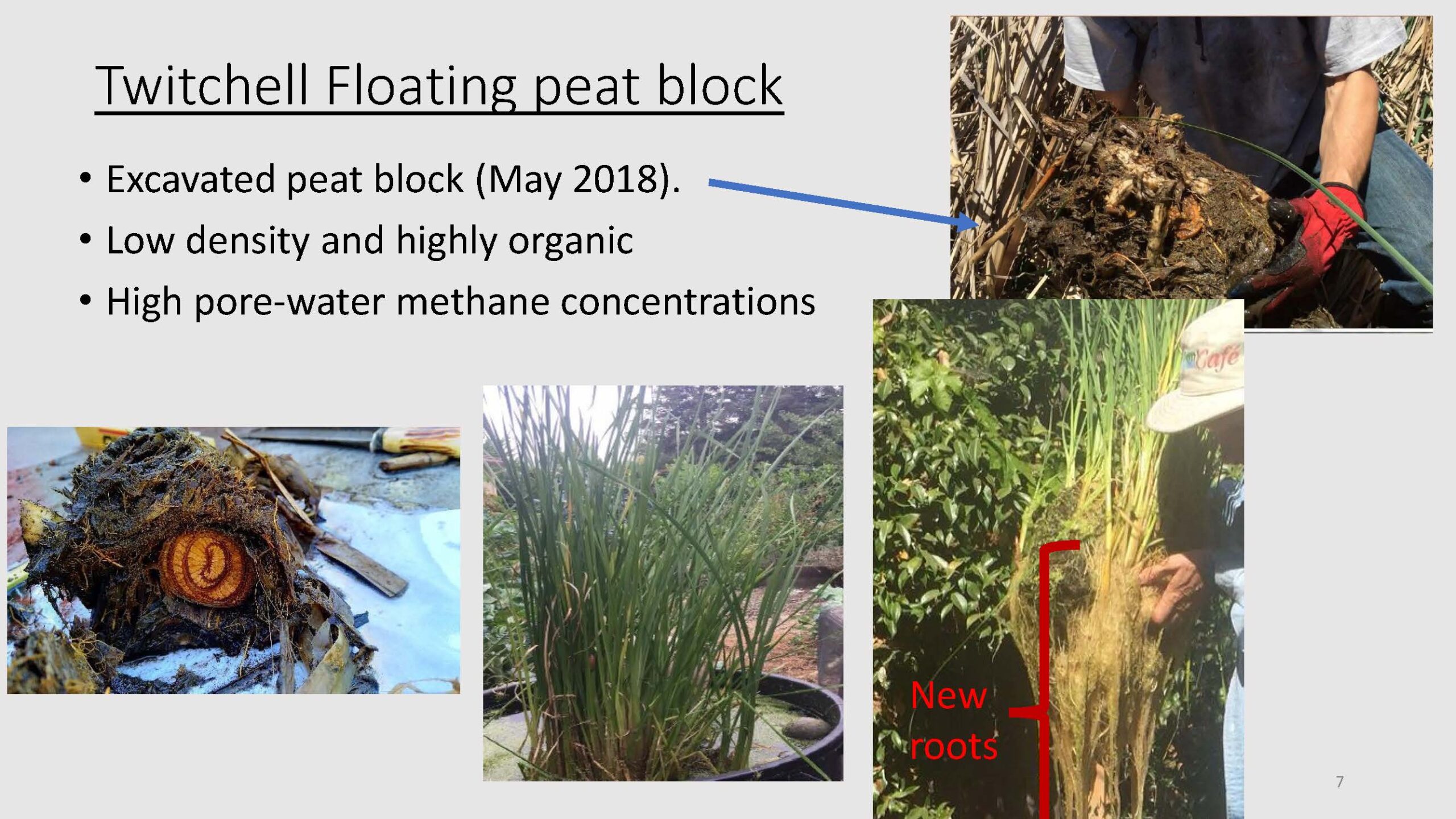 Twitchell Floating peat block

• Excavated peat block (May 2018).
• Low density and highly organic
• High pore-water methane concentrations

Café

New roots

7